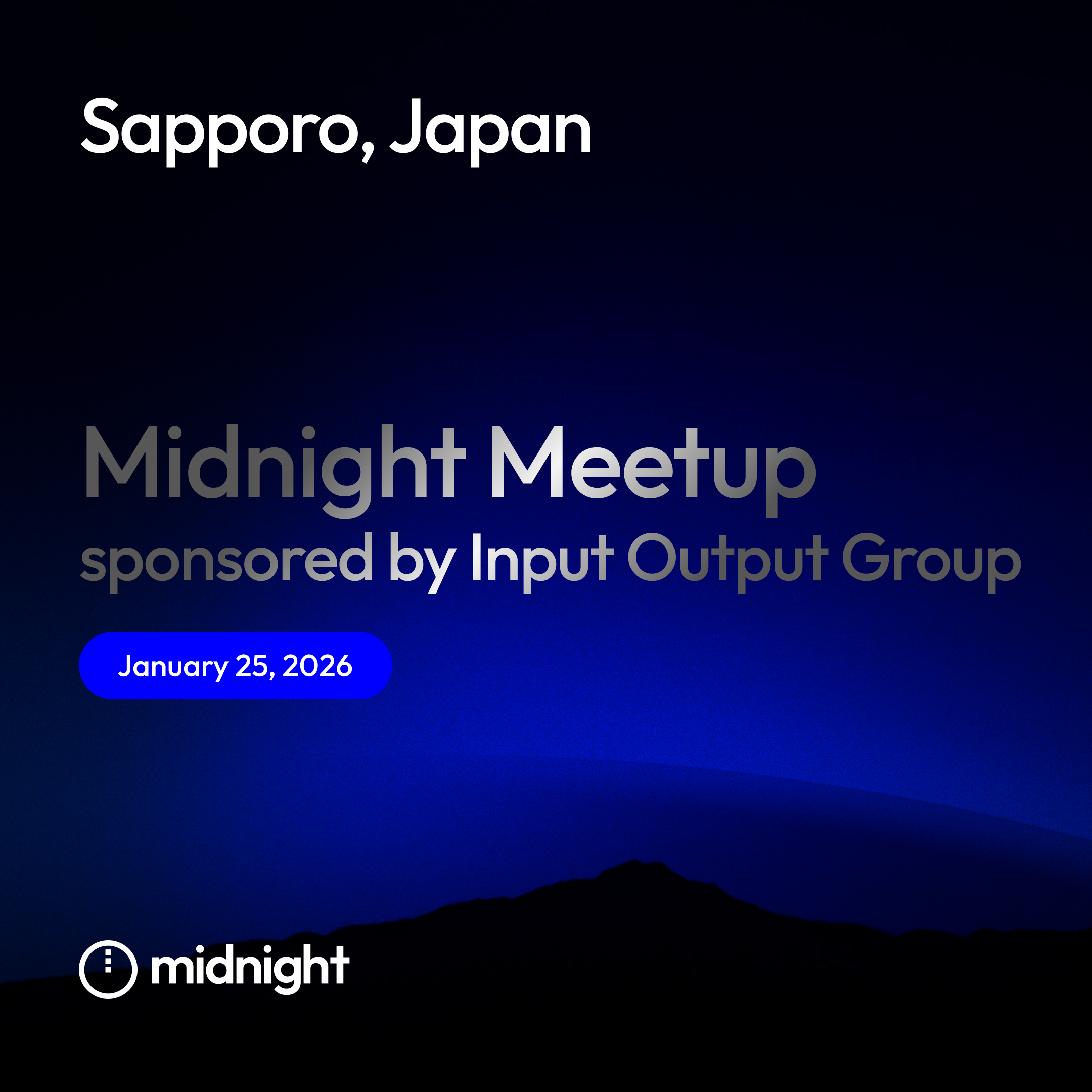 Sapporo, Japan

Midnight Meetup
sponsored by Input Output Group

January 25, 2026

midnight